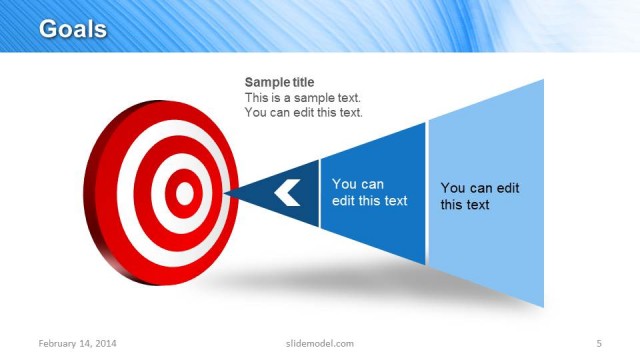 Goals

Sample title
This is a sample text.
You can edit this text.

You can edit this text

You can edit this text

February 14, 2014

slidemodel.com

5